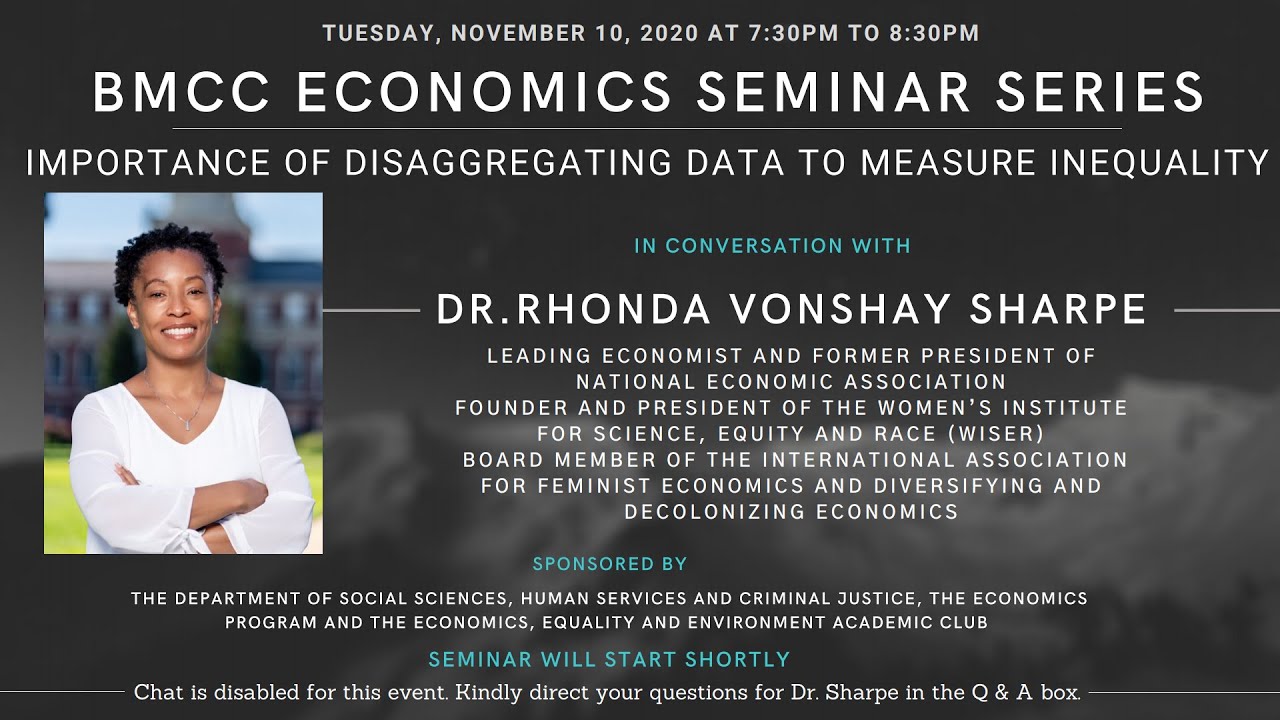 TUESDAY, NOVEMBER 10, 2020 AT 7:30PM TO 8:30PM

BMCC ECONOMICS SEMINAR SERIES

IMPORTANCE OF DISAGGREGATING DATA TO MEASURE INEQUALITY

IN CONVERSATION WITH

DR.RHONDA VONSHAY SHARPE

LEADING ECONOMIST AND FORMER PRESIDENT OF NATIONAL ECONOMIC ASSOCIATION
FOUNDER AND PRESIDENT OF THE WOMEN'S INSTITUTE FOR SCIENCE, EQUITY AND RACE (WISER)
BOARD MEMBER OF THE INTERNATIONAL ASSOCIATION FOR FEMINIST ECONOMICS AND DIVERSIFYING AND DECOLONIZING ECONOMICS

SPONSORED BY

THE DEPARTMENT OF SOCIAL SCIENCES, HUMAN SERVICES AND CRIMINAL JUSTICE, THE ECONOMICS PROGRAM AND THE ECONOMICS, EQUALITY AND ENVIRONMENT ACADEMIC CLUB

SEMINAR WILL START SHORTLY

Chat is disabled for this event. Kindly direct your questions for Dr. Sharpe in the Q & A box.